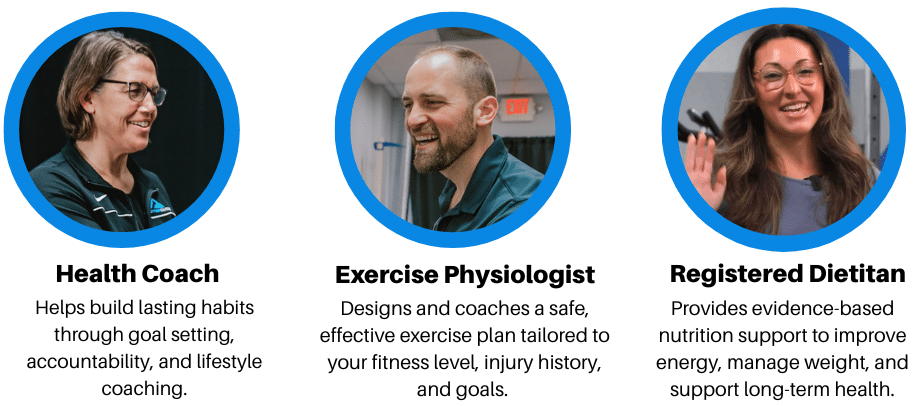 EXIT

Health Coach
Helps build lasting habits through goal setting, accountability, and lifestyle coaching.

Exercise Physiologist
Designs and coaches a safe, effective exercise plan tailored to your fitness level, injury history, and goals.

Registered Dietitan
Provides evidence-based nutrition support to improve energy, manage weight, and support long-term health.